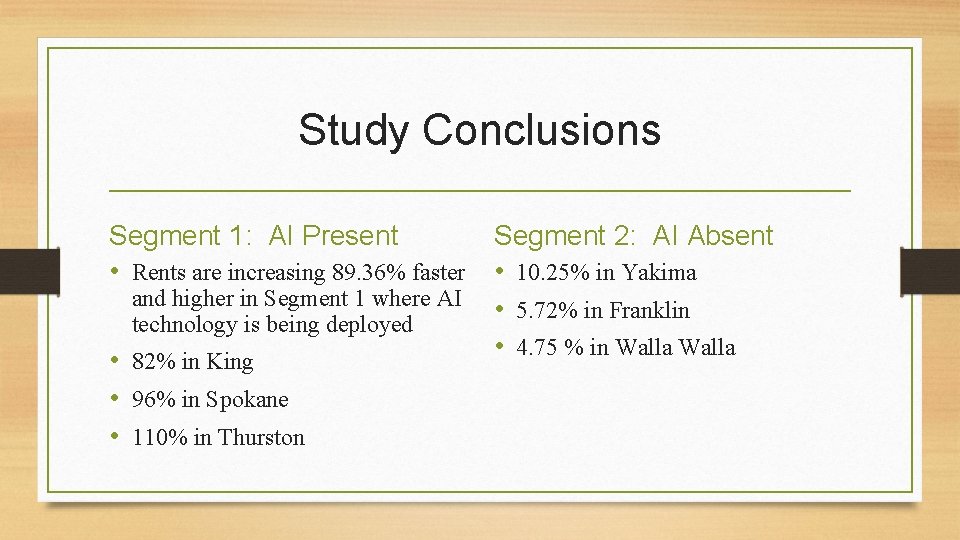 Study Conclusions

Segment 1: AI Present

• Rents are increasing 89.36% faster and higher in Segment 1 where AI technology is being deployed
• 82% in King
• 96% in Spokane
• 110% in Thurston

Segment 2: AI Absent

• 10.25% in Yakima
• 5.72% in Franklin
• 4.75 % in Walla Walla